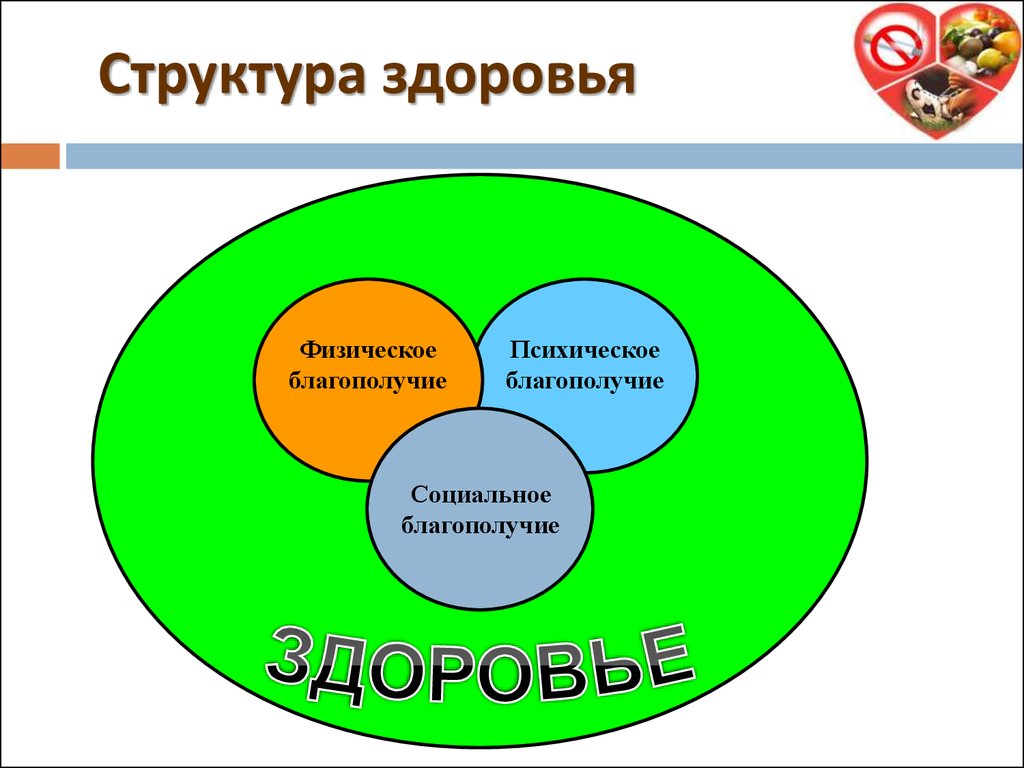 Структура здоровья

Физическое благополучие

Психическое благополучие

Социальное благополучие

ЗДОРОВЬЕ